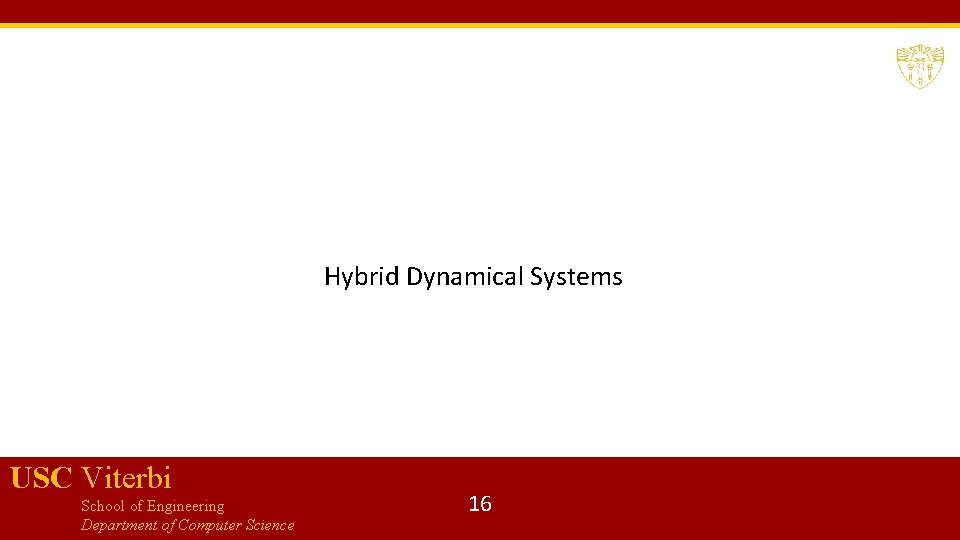 Hybrid Dynamical Systems

USC Viterbi
School of Engineering
Department of Computer Science

16